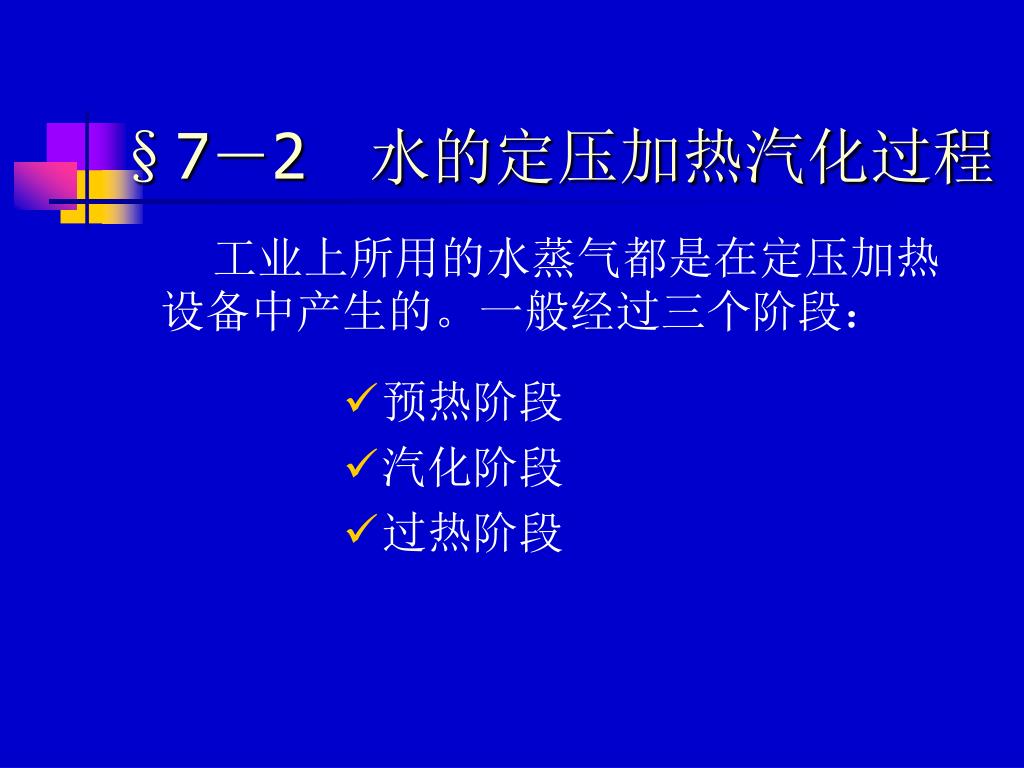 §7－2　水的定压加热汽化过程

工业上所用的水蒸气都是在定压加热设备中产生的。一般经过三个阶段：

✓预热阶段
✓汽化阶段
✓过热阶段